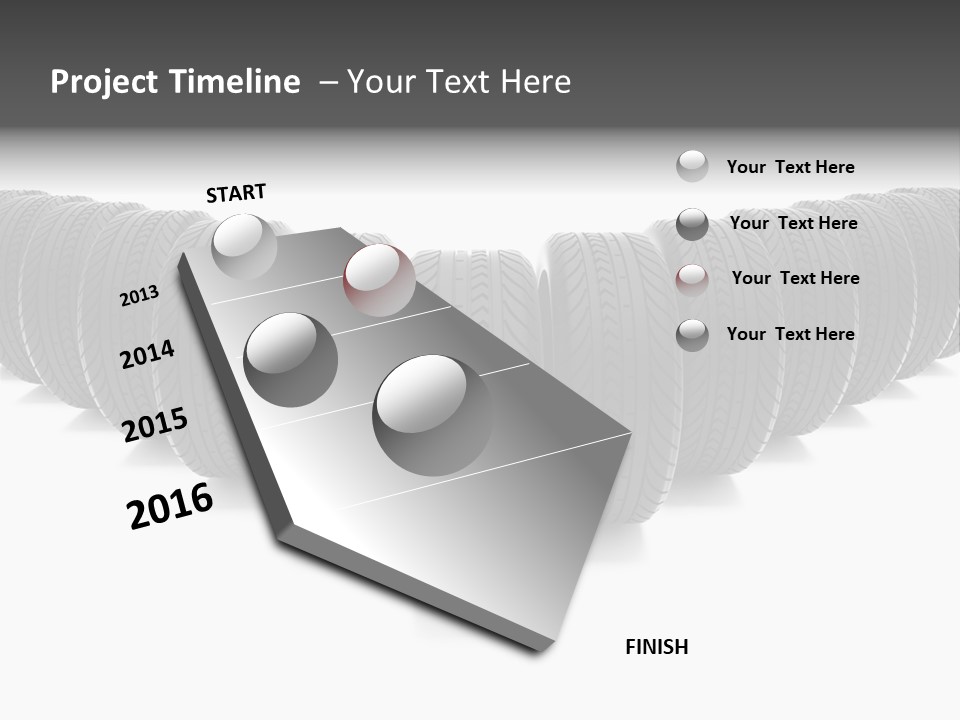 Project Timeline – Your Text Here

START

2013

2014

2015

2016

FINISH

Your Text Here

Your Text Here

Your Text Here

Your Text Here